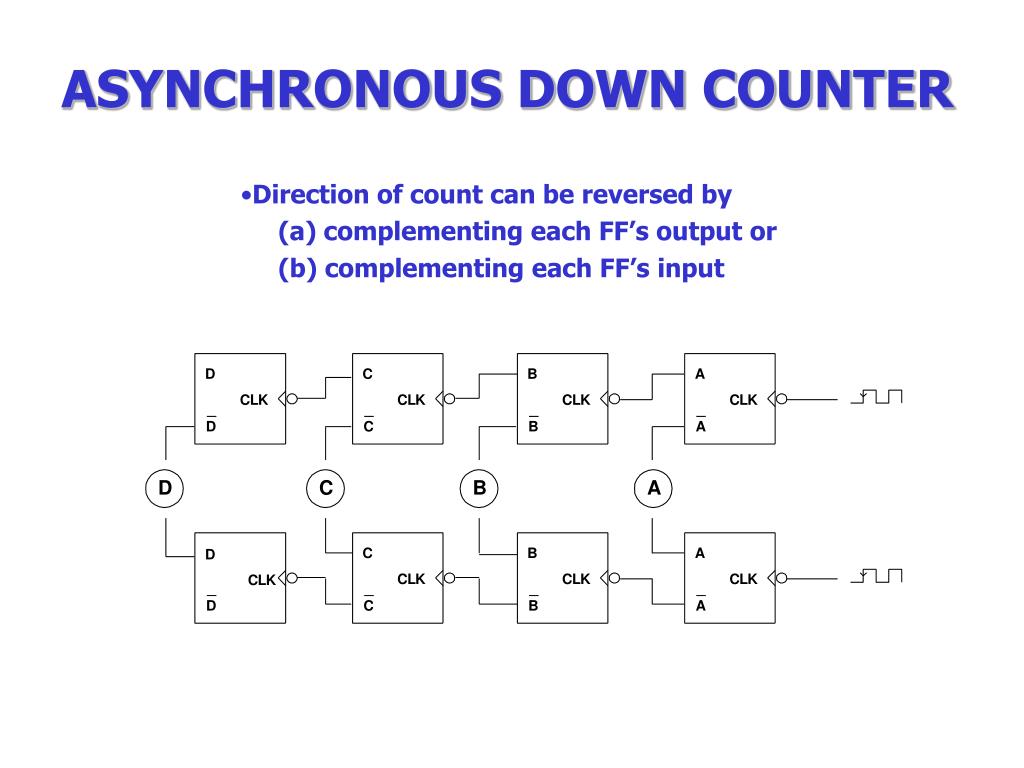 ASYNCHRONOUS DOWN COUNTER

•Direction of count can be reversed by
(a) complementing each FF's output or
(b) complementing each FF's input

D
CLK
$\overline{D}$

C
CLK
$\overline{C}$

B
CLK
$\overline{B}$

A
CLK
$\overline{A}$

D C B A

D
CLK
$\overline{D}$

C
CLK
$\overline{C}$

B
CLK
$\overline{B}$

A
CLK
$\overline{A}$